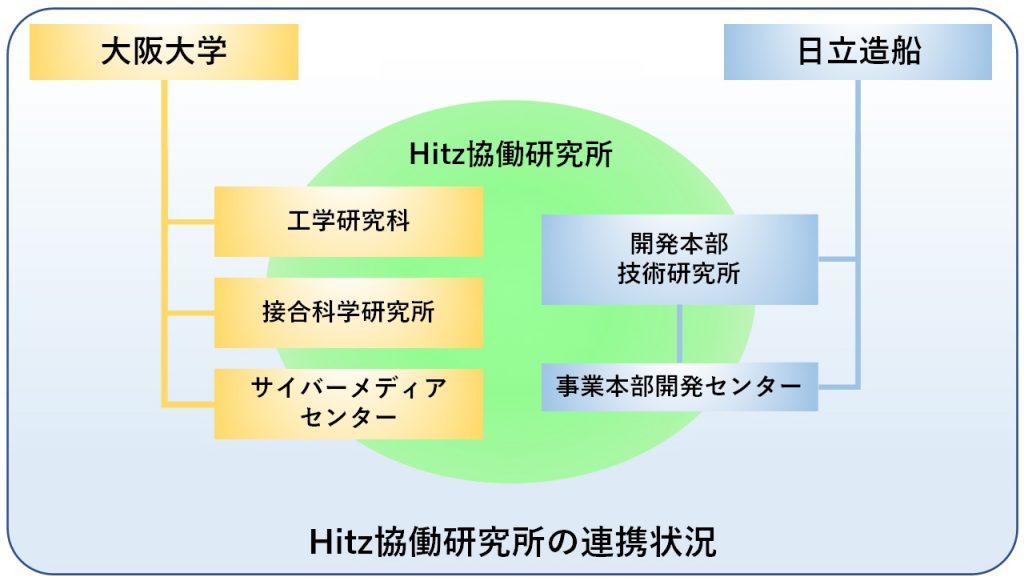 大阪大学

日立造船

Hitz協働研究所

工学研究科

接合科学研究所

サイバーメディアセンター

開発本部
技術研究所

事業本部開発センター

Hitz協働研究所の連携状況